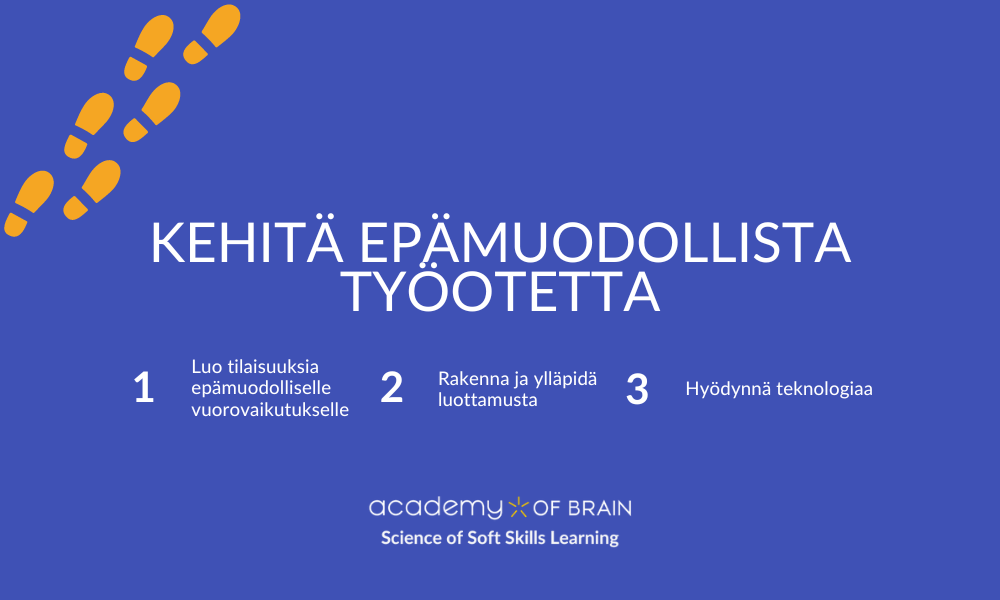 KEHITÄ EPÄMUODOLLISTA TYÖOTETTA

1 Luo tilaisuuksia epämuodolliselle vuorovaikutukselle

2 Rakenna ja ylläpidä luottamusta

3 Hyödynnä teknologiaa

academy OF BRAIN
Science of Soft Skills Learning